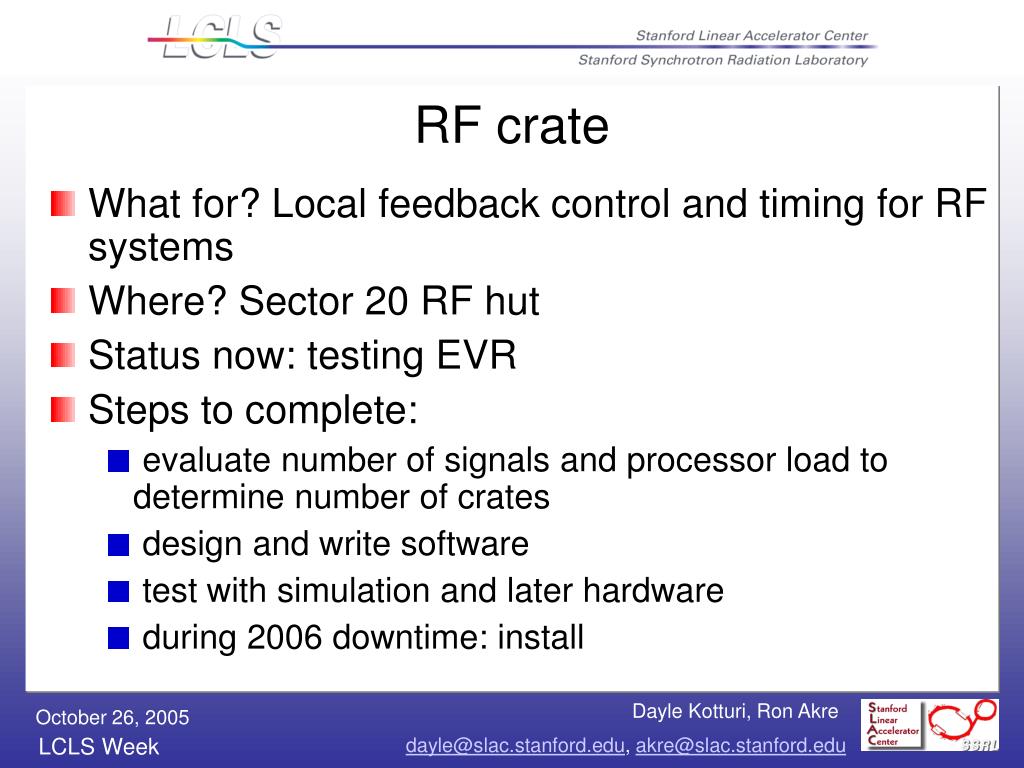 LCLS

Stanford Linear Accelerator Center
Stanford Synchrotron Radiation Laboratory

RF crate

What for? Local feedback control and timing for RF systems

Where? Sector 20 RF hut

Status now: testing EVR

Steps to complete:

evaluate number of signals and processor load to determine number of crates

design and write software

test with simulation and later hardware

during 2006 downtime: install

October 26, 2005
LCLS Week

Dayle Kotturi, Ron Akre
dayle@slac.stanford.edu, akre@slac.stanford.edu

Stanford Linear Accelerator Center

SSRL